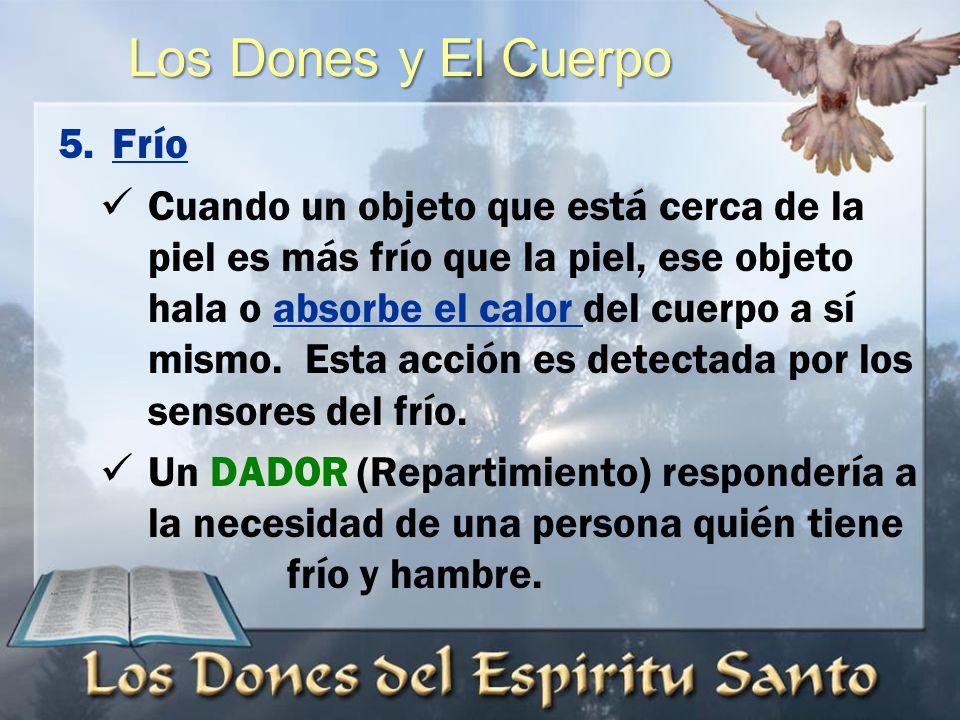 Los Dones y El Cuerpo

5. Frío

✓ Cuando un objeto que está cerca de la piel es más frío que la piel, ese objeto hala o absorbe el calor del cuerpo a sí mismo. Esta acción es detectada por los sensores del frío.

✓ Un DADOR (Repartimiento) respondería a la necesidad de una persona quién tiene frío y hambre.

Los Dones del Espiritu Santo